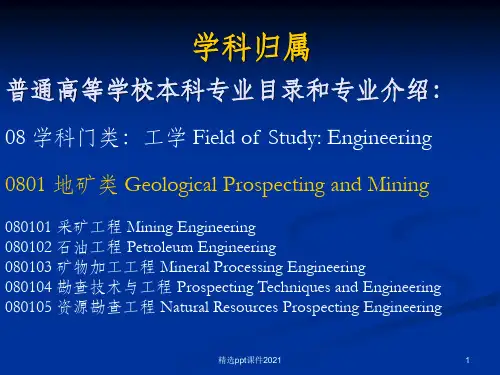 学科归属

普通高等学校本科专业目录和专业介绍:

08 学科门类: 工学 Field of Study: Engineering

0801 地矿类 Geological Prospecting and Mining

080101 采矿工程 Mining Engineering
080102 石油工程 Petroleum Engineering
080103 矿物加工工程 Mineral Processing Engineering
080104 勘查技术与工程 Prospecting Techniques and Engineering
080105 资源勘查工程 Natural Resources Prospecting Engineering

精选ppt课件2021

1